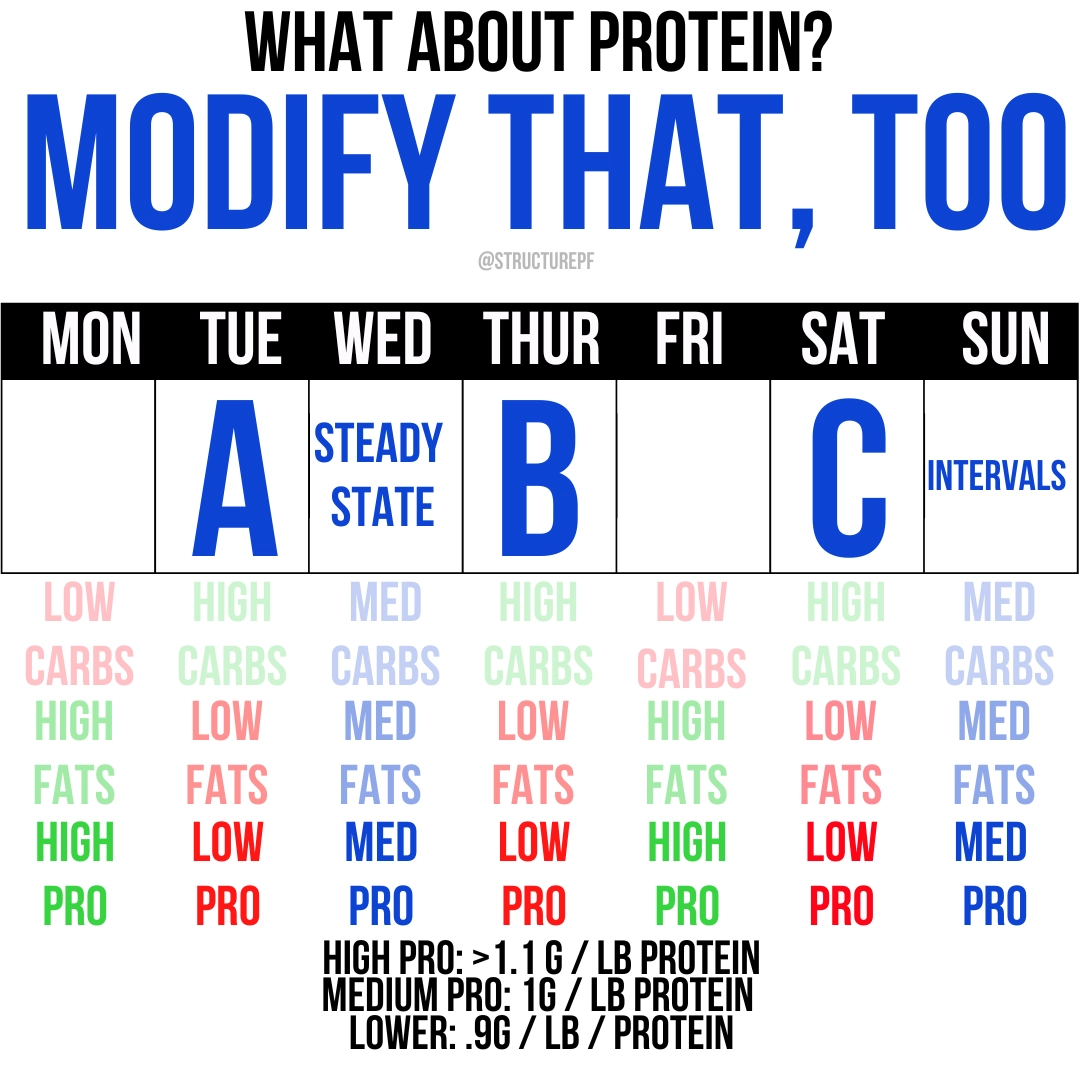 WHAT ABOUT PROTEIN?

MODIFY THAT, TOO

@STRUCTUREPF

| MON | TUE | WED | THUR | FRI | SAT | SUN |
|---|---|---|---|---|---|---|
| | A | STEADY STATE | B | | C | INTERVALS |
| LOW CARBS | HIGH CARBS | MED CARBS | HIGH CARBS | LOW CARBS | HIGH CARBS | MED CARBS |
| HIGH FATS | LOW FATS | MED FATS | LOW FATS | HIGH FATS | LOW FATS | MED FATS |
| HIGH PRO | LOW PRO | MED PRO | LOW PRO | HIGH PRO | LOW PRO | MED PRO |

HIGH PRO: >1.1 G / LB PROTEIN
MEDIUM PRO: 1G / LB PROTEIN
LOWER: .9G / LB / PROTEIN